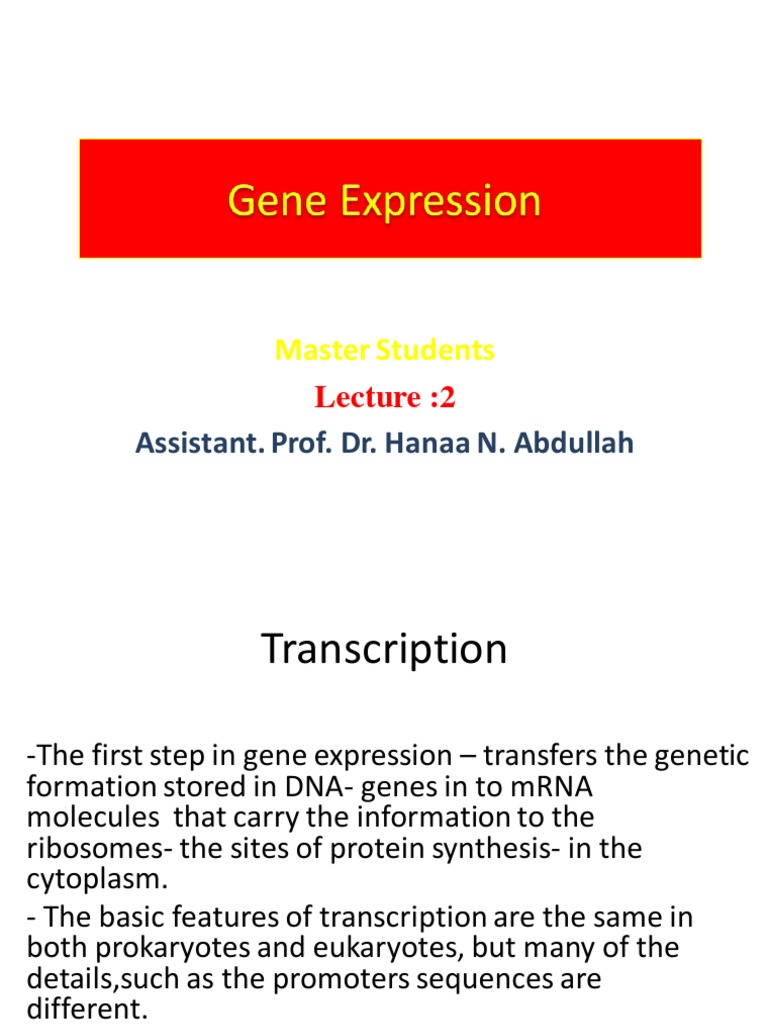 Gene Expression

Master Students

Lecture :2

Assistant. Prof. Dr. Hanaa N. Abdullah

Transcription

-The first step in gene expression – transfers the genetic formation stored in DNA- genes in to mRNA molecules that carry the information to the ribosomes- the sites of protein synthesis- in the cytoplasm.

- The basic features of transcription are the same in both prokaryotes and eukaryotes, but many of the details,such as the promoters sequences are different.